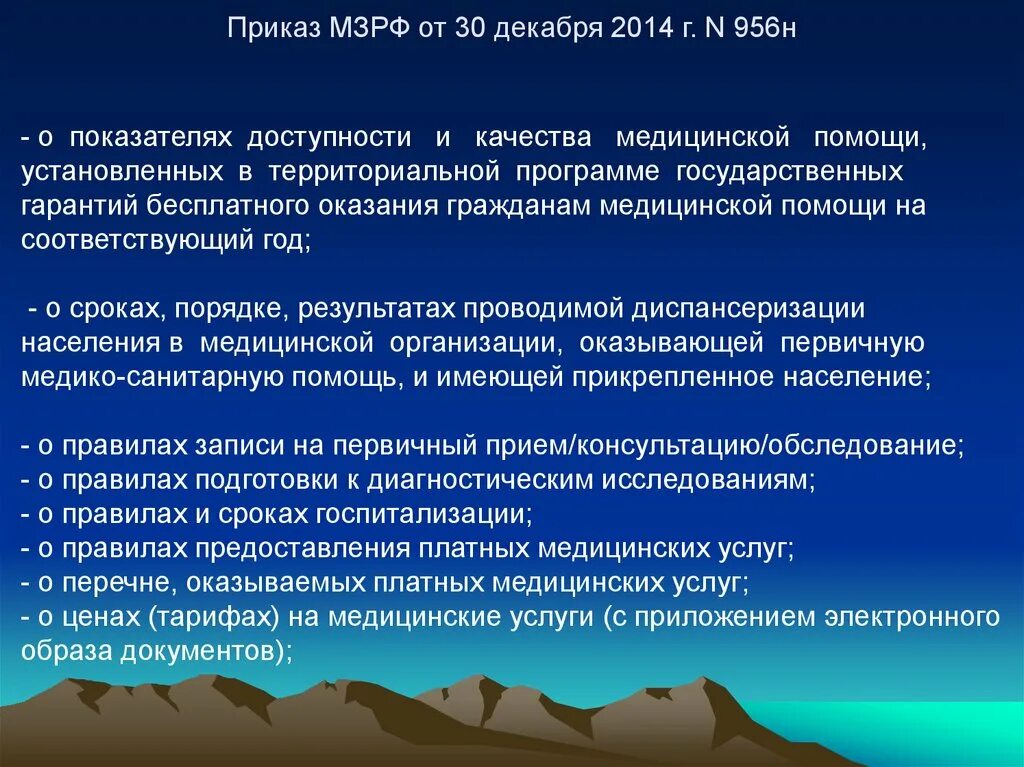 Приказ МЗРФ от 30 декабря 2014 г. N 956н

- о показателях доступности и качества медицинской помощи, установленных в территориальной программе государственных гарантий бесплатного оказания гражданам медицинской помощи на соответствующий год;

- о сроках, порядке, результатах проводимой диспансеризации населения в медицинской организации, оказывающей первичную медико-санитарную помощь, и имеющей прикрепленное население;

- о правилах записи на первичный прием/консультацию/обследование;
- о правилах подготовки к диагностическим исследованиям;
- о правилах и сроках госпитализации;
- о правилах предоставления платных медицинских услуг;
- о перечне, оказываемых платных медицинских услуг;
- о ценах (тарифах) на медицинские услуги (с приложением электронного образа документов);